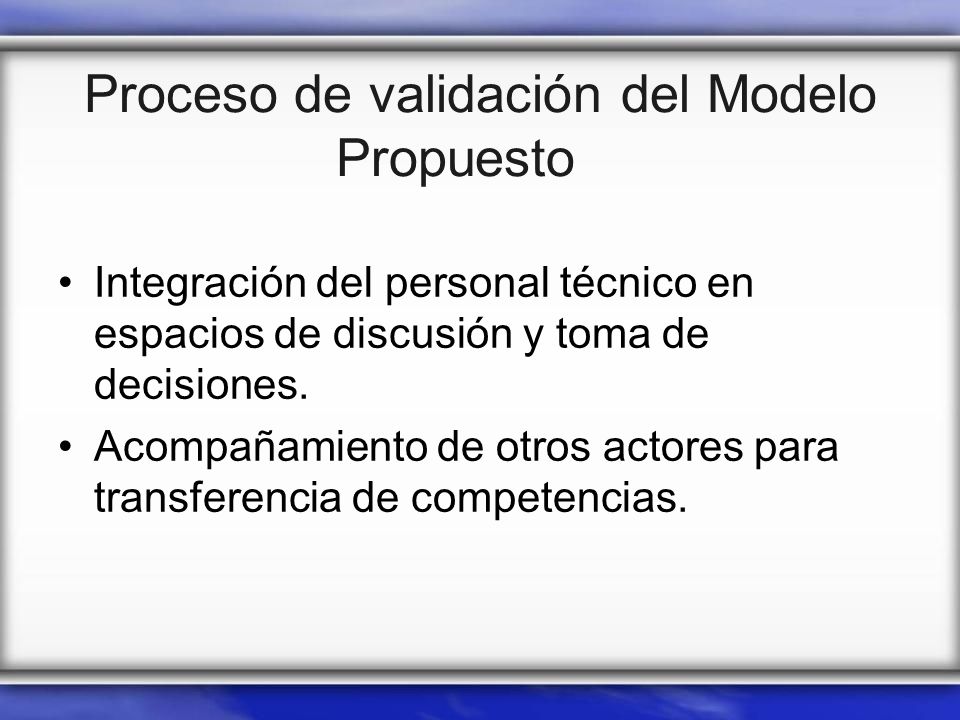 Proceso de validación del Modelo Propuesto

• Integración del personal técnico en espacios de discusión y toma de decisiones.
• Acompañamiento de otros actores para transferencia de competencias.